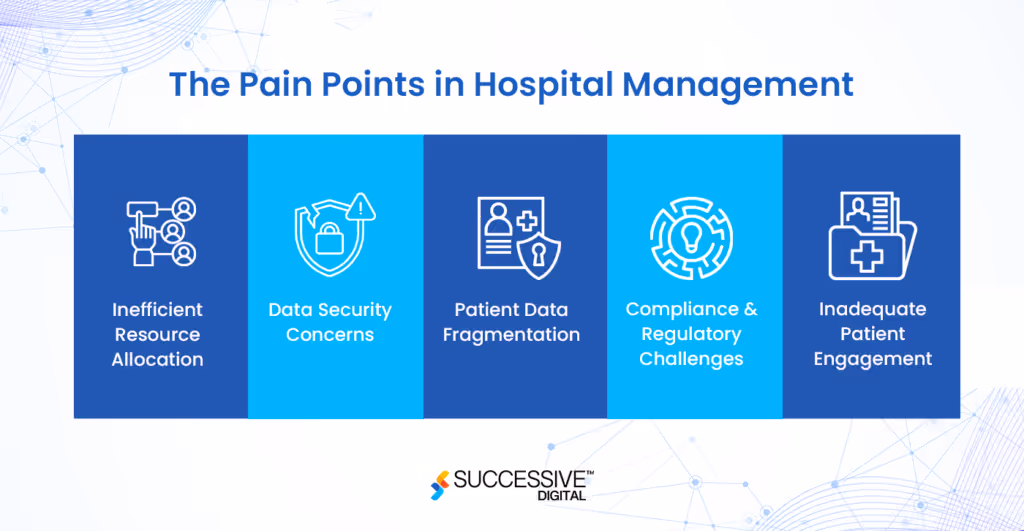 The Pain Points in Hospital Management

Inefficient Resource Allocation

Data Security Concerns

Patient Data Fragmentation

Compliance & Regulatory Challenges

Inadequate Patient Engagement

SUCCESSIVE™
DIGITAL